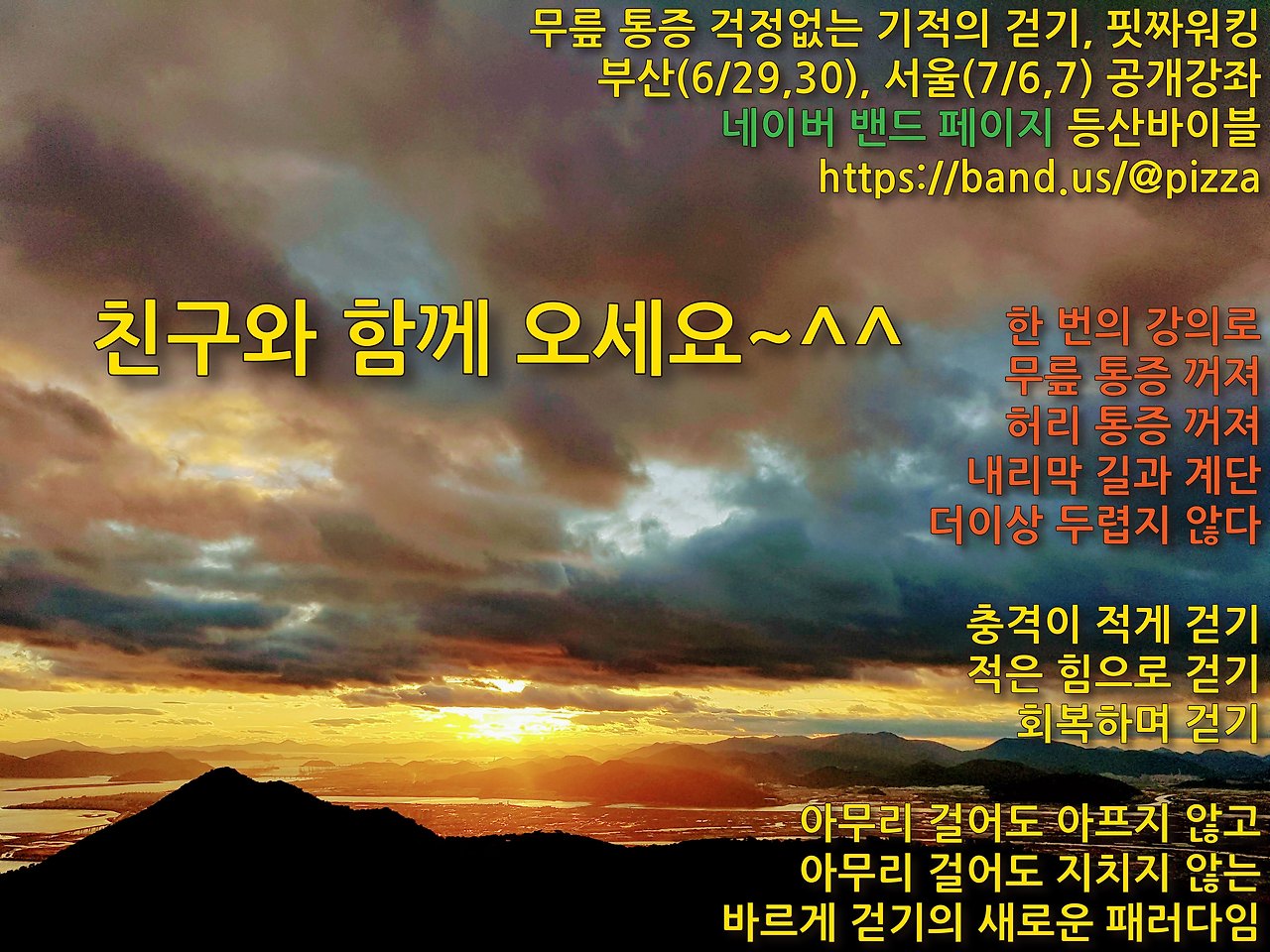 무릎 통증 걱정없는 기적의 걷기, 핏짜워킹
부산(6/29,30), 서울(7/6,7) 공개강좌
네이버 밴드 페이지 등산바이블
https://band.us/@pizza

친구와 함께 오세요~^^

한 번의 강의로
무릎 통증 꺼져
허리 통증 꺼져
내리막 길과 계단
더이상 두렵지 않다

충격이 적게 걷기
적은 힘으로 걷기
회복하며 걷기

아무리 걸어도 아프지 않고
아무리 걸어도 지치지 않는
바르게 걷기의 새로운 패러다임